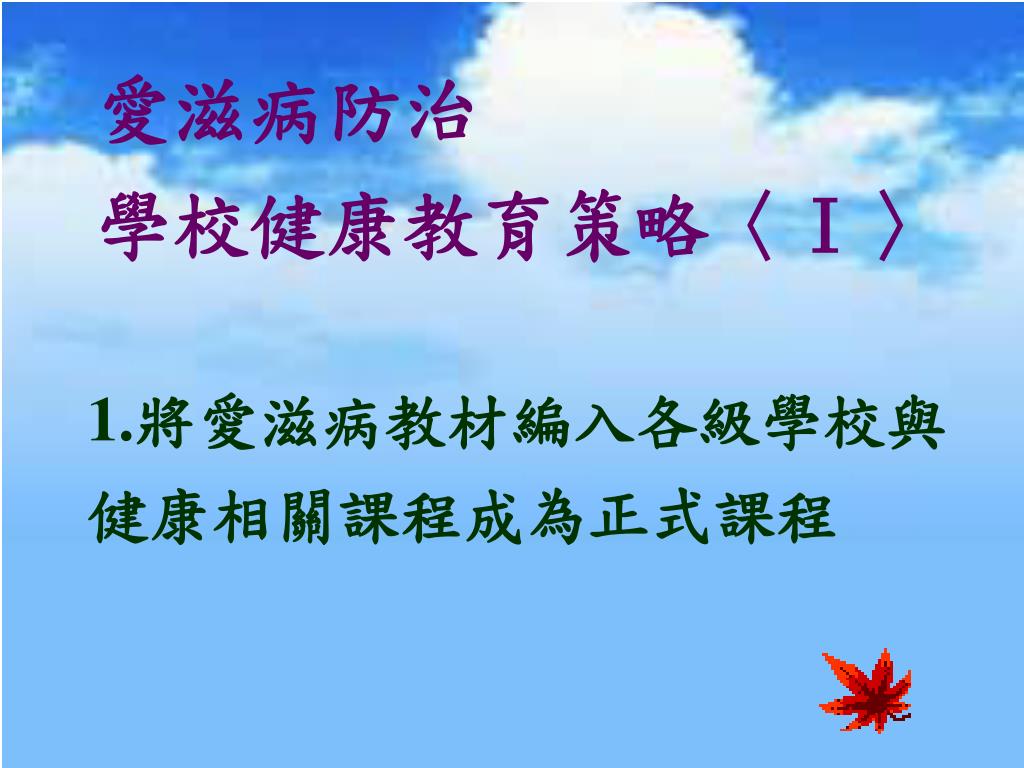 愛滋病防治
學校健康教育策略〈Ⅰ〉

1.將愛滋病教材編入各級學校與健康相關課程成為正式課程